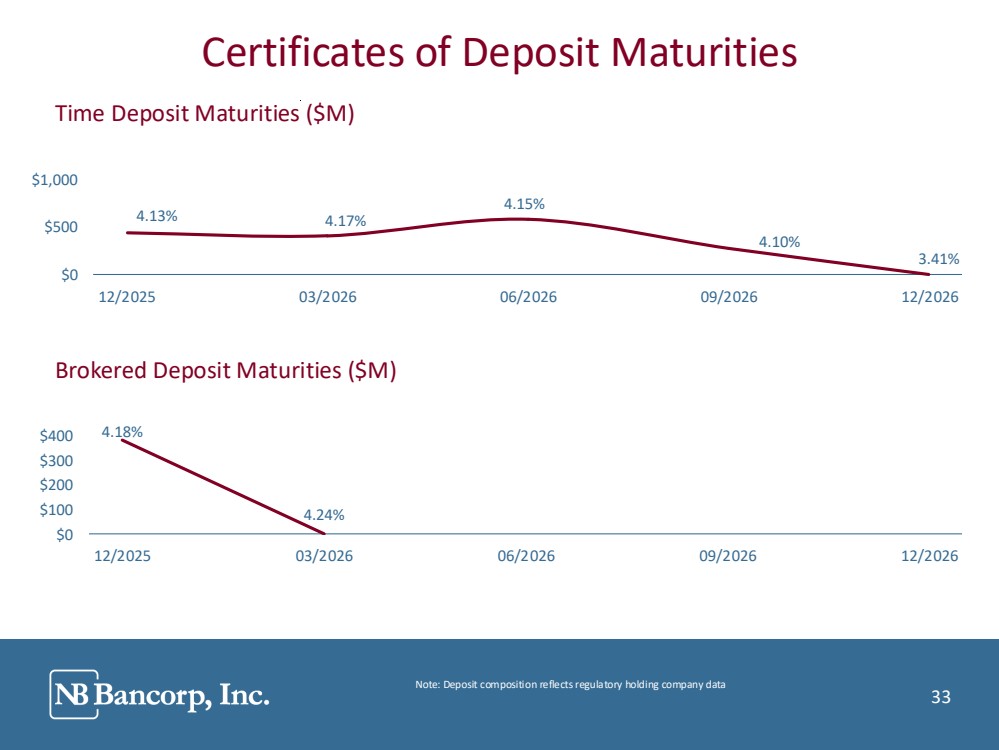 Certificates of Deposit Maturities

Time Deposit Maturities ($M)

$1,000
$500
$0

4.13%
4.17%
4.15%
4.10%
3.41%

12/2025
03/2026
06/2026
09/2026
12/2026

Brokered Deposit Maturities ($M)

$400
$300
$200
$100
$0

4.18%
4.24%

12/2025
03/2026
06/2026
09/2026
12/2026

NB Bancorp, Inc.

Note: Deposit composition reflects regulatory holding company data

33